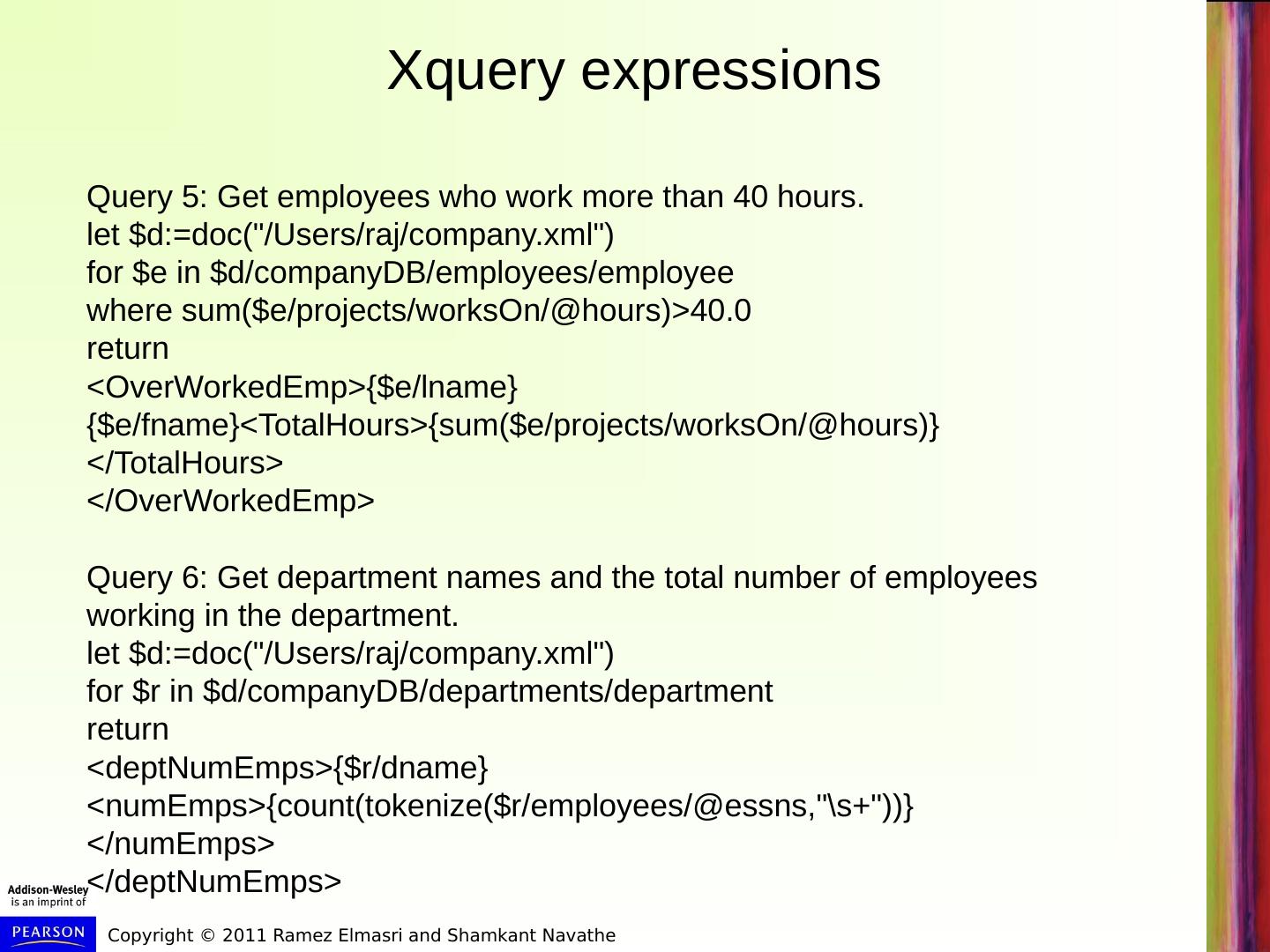 Xquery expressions

Query 5: Get employees who work more than 40 hours.
let $d:=doc("/Users/raj/company.xml")
for $e in $d/companyDB/employees/employee
where sum($e/projects/worksOn/@hours)>40.0
return
<OverWorkedEmp>{$e/lname}
{$e/fname}<TotalHours>{sum($e/projects/worksOn/@hours)}
</TotalHours>
</OverWorkedEmp>

Query 6: Get department names and the total number of employees working in the department.
let $d:=doc("/Users/raj/company.xml")
for $r in $d/companyDB/departments/department
return
<deptNumEmps>{$r/dname}
<numEmps>{count(tokenize($r/employees/@essns,"\s+"))}
</numEmps>
</deptNumEmps>

Addison-Wesley is an imprint of

PEARSON

Copyright © 2011 Ramez Elmasri and Shamkant Navathe